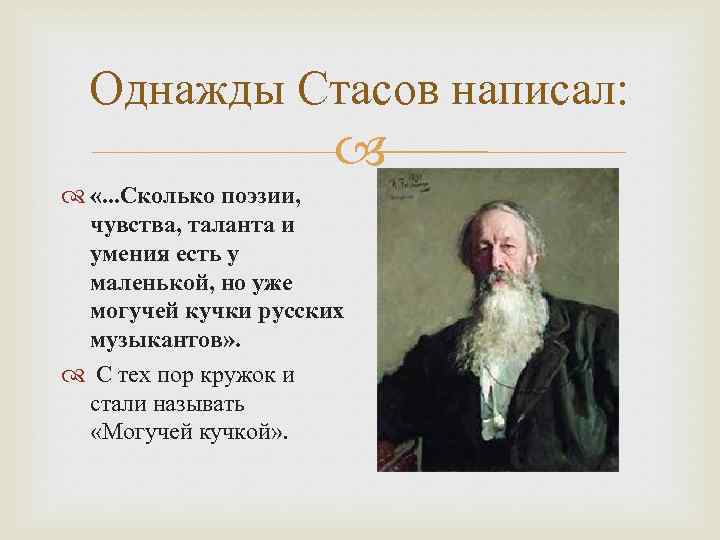 Однажды Стасов написал:

«...Сколько поэзии, чувства, таланта и умения есть у маленькой, но уже могучей кучки русских музыкантов».

С тех пор кружок и стали называть «Могучей кучкой».